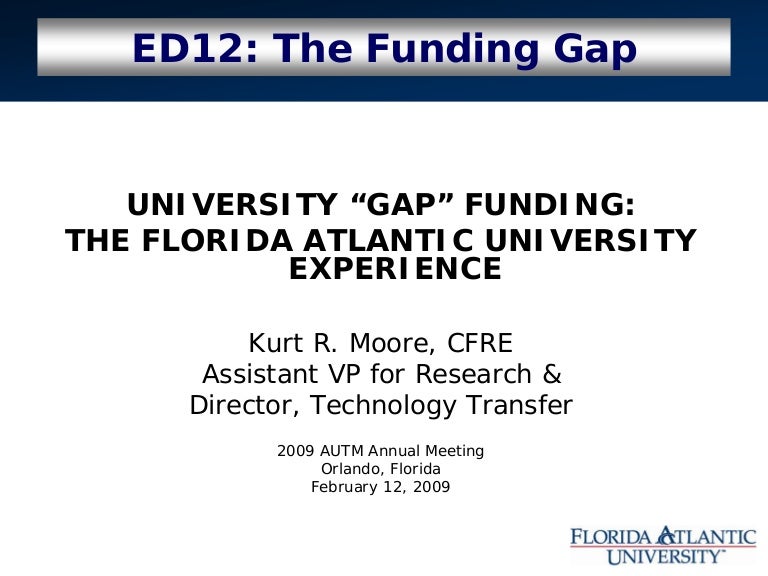 ED12: The Funding Gap

UNIVERSITY “GAP” FUNDING:
THE FLORIDA ATLANTIC UNIVERSITY EXPERIENCE

Kurt R. Moore, CFRE
Assistant VP for Research &
Director, Technology Transfer

2009 AUTM Annual Meeting
Orlando, Florida
February 12, 2009

FLORIDA ATLANTIC UNIVERSITY™